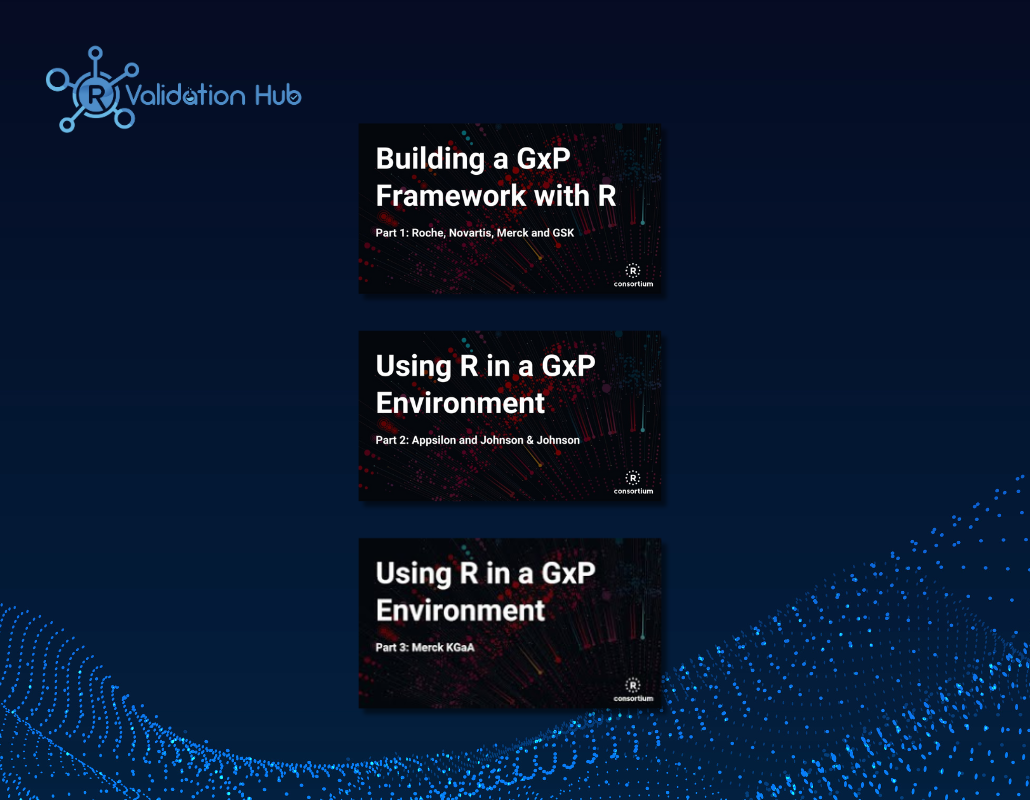 R Validation Hub

Building a GxP Framework with R

Part 1: Roche, Novartis, Merck and GSK

R consortium

Using R in a GxP Environment

Part 2: Appsilon and Johnson & Johnson

R consortium

Using R in a GxP Environment

Part 3: Merck KGaA

R consortium